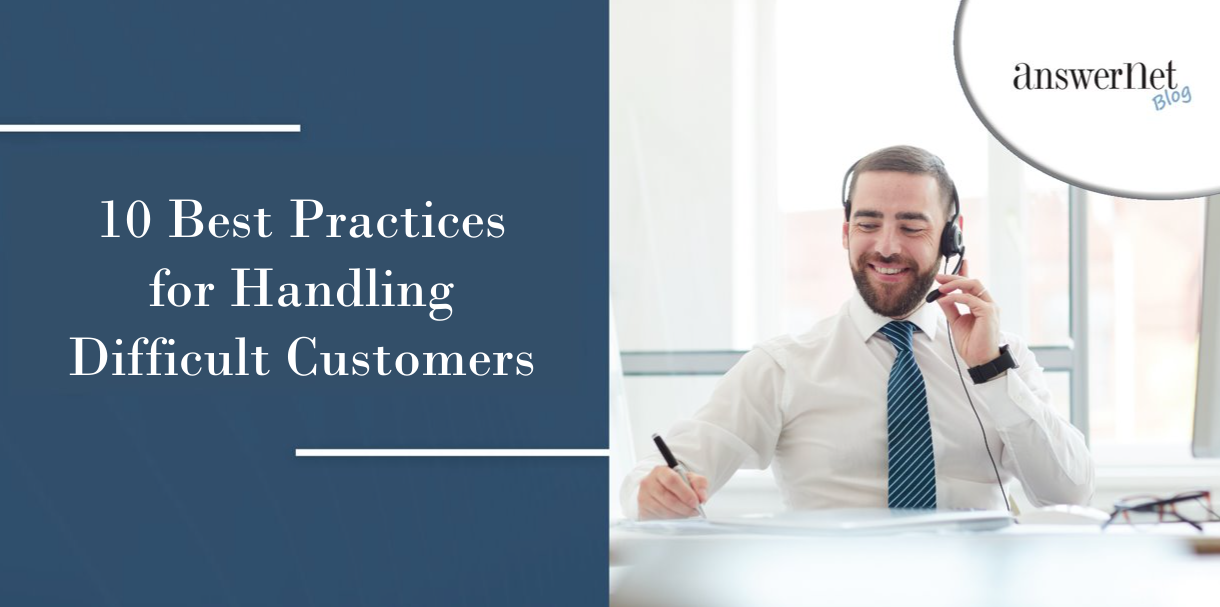 10 Best Practices for Handling Difficult Customers

answerNet
Blog